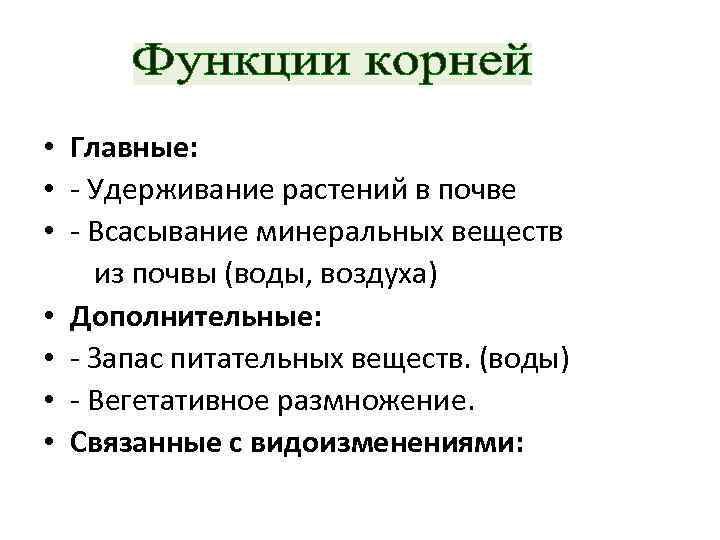 Функции корней

• Главные:
• - Удерживание растений в почве
• - Всасывание минеральных веществ из почвы (воды, воздуха)
• Дополнительные:
• - Запас питательных веществ. (воды)
• - Вегетативное размножение.
• Связанные с видоизменениями: